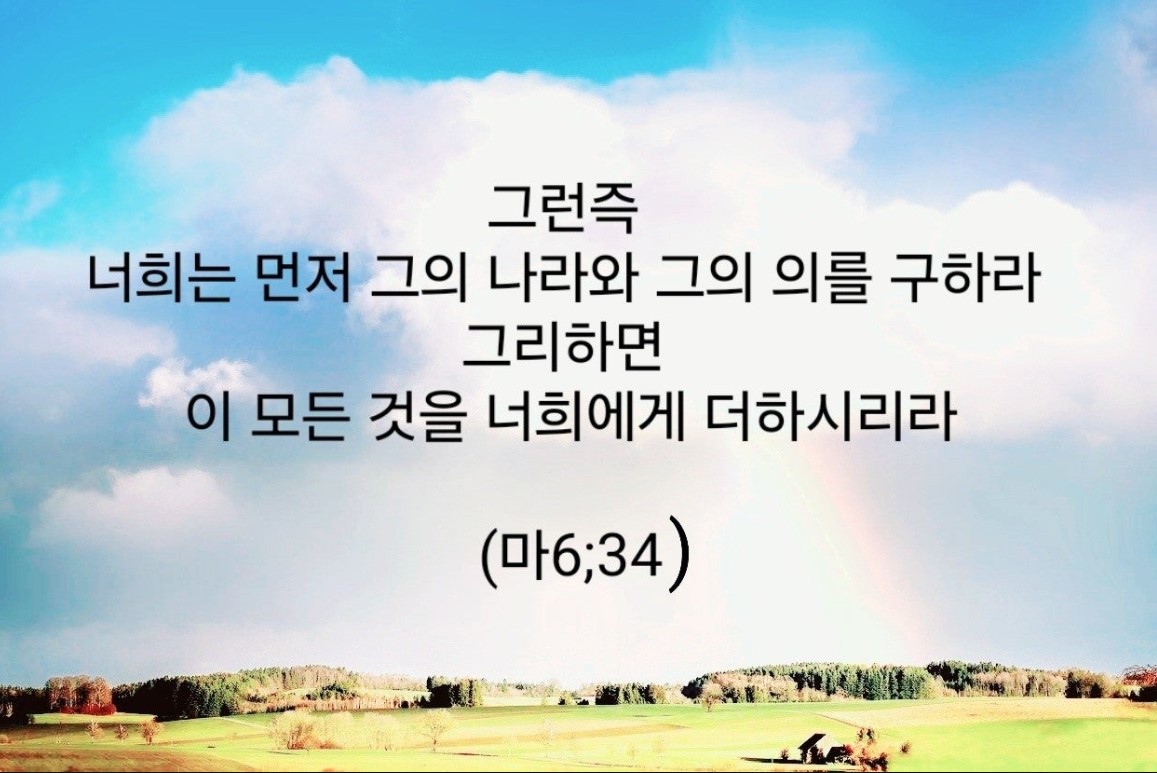 그런즉
너희는 먼저 그의 나라와 그의 의를 구하라
그리하면
이 모든 것을 너희에게 더하시리라

(마6;34)